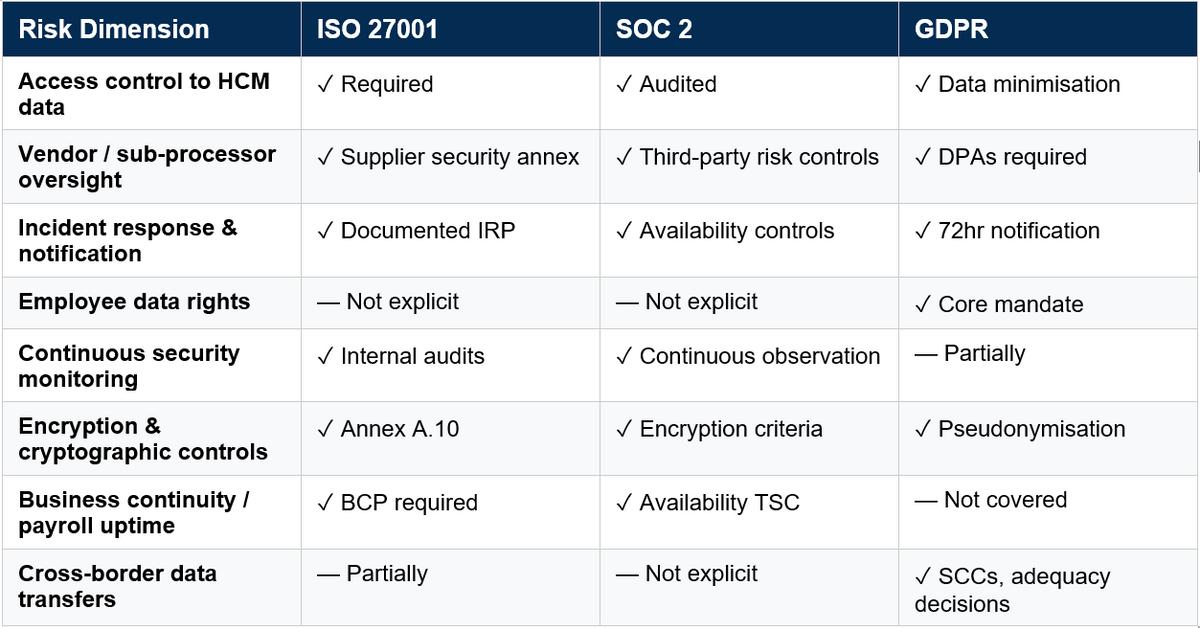 | Risk Dimension | ISO 27001 | SOC 2 | GDPR |
|---|---|---|---|
| Access control to HCM data | ✓ Required | ✓ Audited | ✓ Data minimisation |
| Vendor / sub-processor oversight | ✓ Supplier security annex | ✓ Third-party risk controls | ✓ DPAs required |
| Incident response & notification | ✓ Documented IRP | ✓ Availability controls | ✓ 72hr notification |
| Employee data rights | — Not explicit | — Not explicit | ✓ Core mandate |
| Continuous security monitoring | ✓ Internal audits | ✓ Continuous observation | — Partially |
| Encryption & cryptographic controls | ✓ Annex A.10 | ✓ Encryption criteria | ✓ Pseudonymisation |
| Business continuity / payroll uptime | ✓ BCP required | ✓ Availability TSC | — Not covered |
| Cross-border data transfers | — Partially | — Not explicit | ✓ SCCs, adequacy decisions |